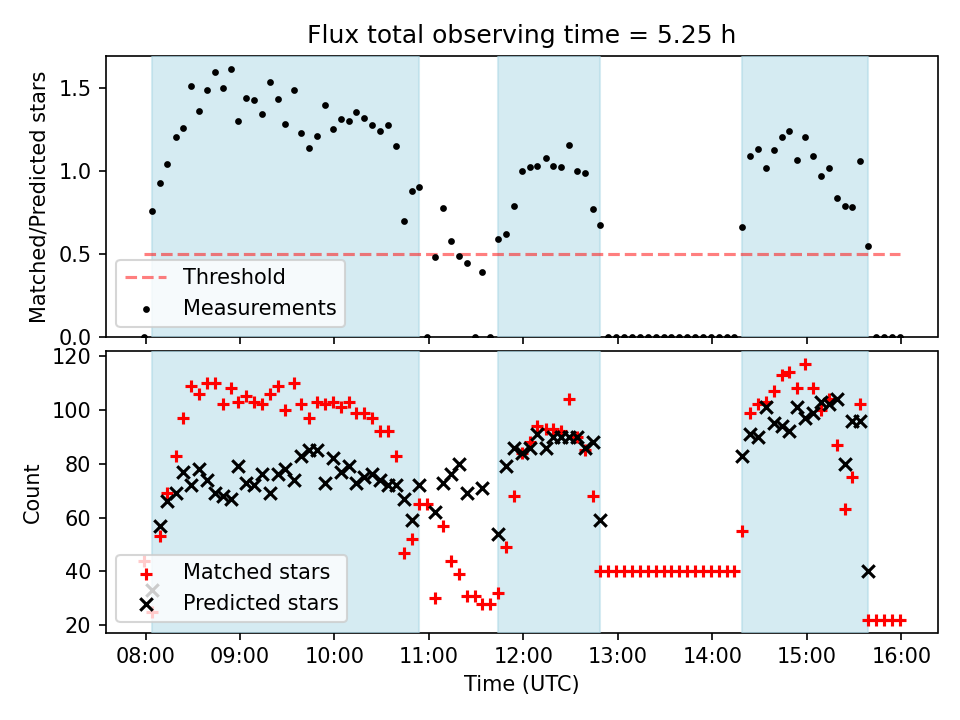 Flux total observing time = 5.25 h

Matched/Predicted stars

1.5
1.0
0.5
0.0

Threshold
Measurements

Count

120
100
80
60
40
20

Matched stars
Predicted stars

08:00
09:00
10:00
11:00
12:00
13:00
14:00
15:00
16:00

Time (UTC)